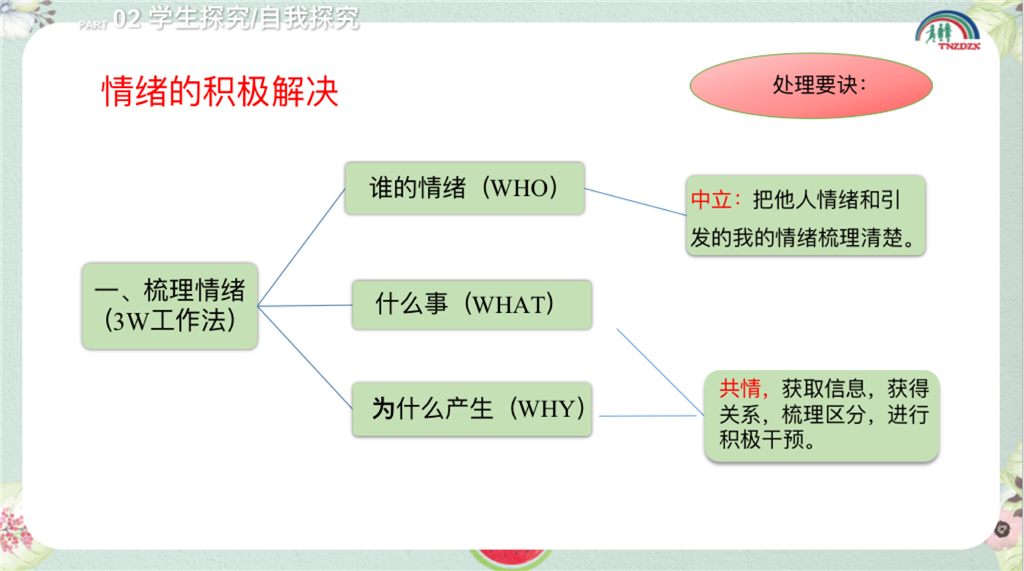 PART 02 学生探究/自我探究

TNZDZX

情绪的积极解决

处理要诀：

一、梳理情绪（3W工作法）

谁的情绪（WHO）

什么事（WHAT）

为什么产生（WHY）

中立：把他人情绪和引发的我的情绪梳理清楚。

共情，获取信息，获得关系，梳理区分，进行积极干预。